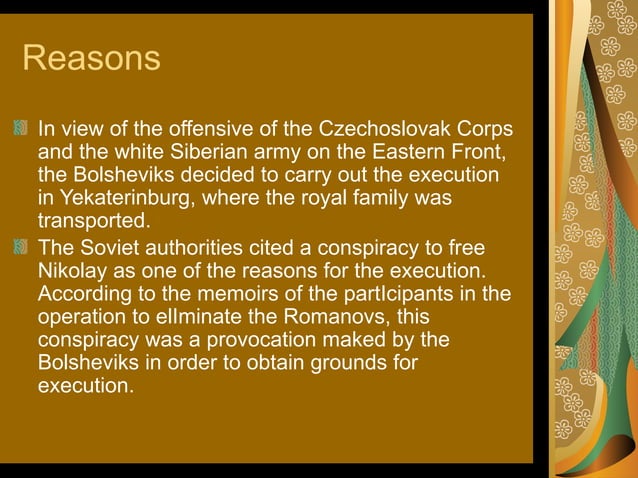 Reasons

In view of the offensive of the Czechoslovak Corps and the white Siberian army on the Eastern Front, the Bolsheviks decided to carry out the execution in Yekaterinburg, where the royal family was transported.

The Soviet authorities cited a conspiracy to free Nikolay as one of the reasons for the execution. According to the memoirs of the partIcipants in the operation to elIminate the Romanovs, this conspiracy was a provocation maked by the Bolsheviks in order to obtain grounds for execution.